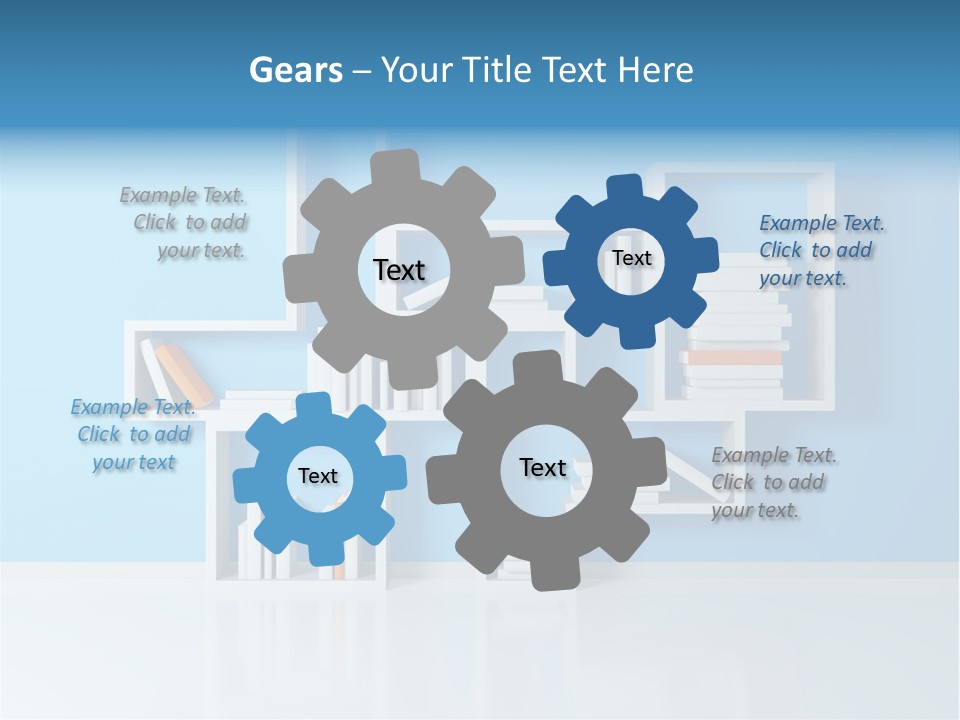 Gears – Your Title Text Here

Example Text. Click to add your text.

Text

Text

Example Text. Click to add your text.

Example Text. Click to add your text

Text

Text

Example Text. Click to add your text.